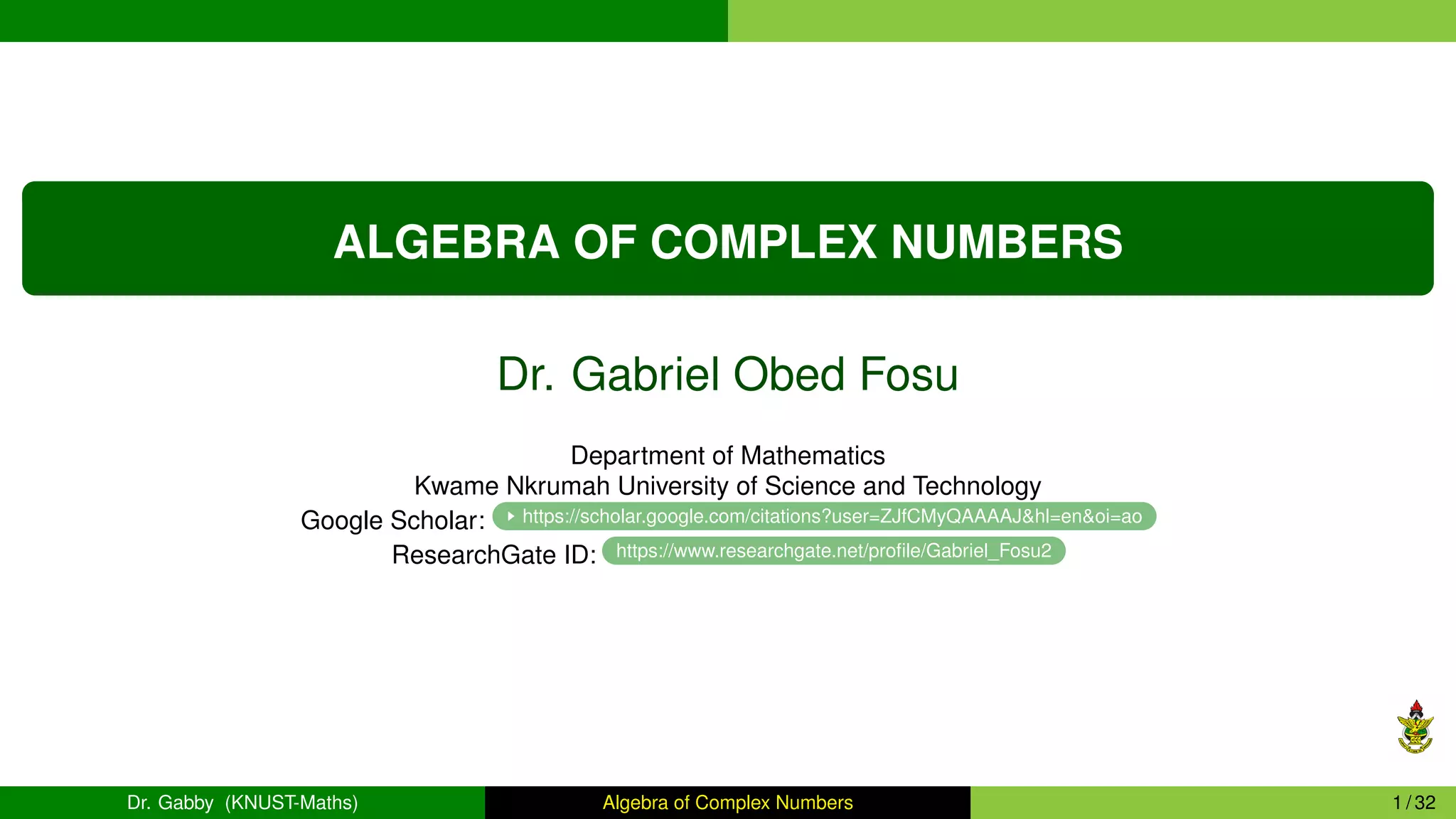 ALGEBRA OF COMPLEX NUMBERS

Dr. Gabriel Obed Fosu

Department of Mathematics
Kwame Nkrumah University of Science and Technology
Google Scholar: https://scholar.google.com/citations?user=ZJfCMyQAAAAJ&hl=en&oi=ao
ResearchGate ID: https://www.researchgate.net/profile/Gabriel_Fosu2

Dr. Gabby (KNUST-Maths) Algebra of Complex Numbers 1 / 32